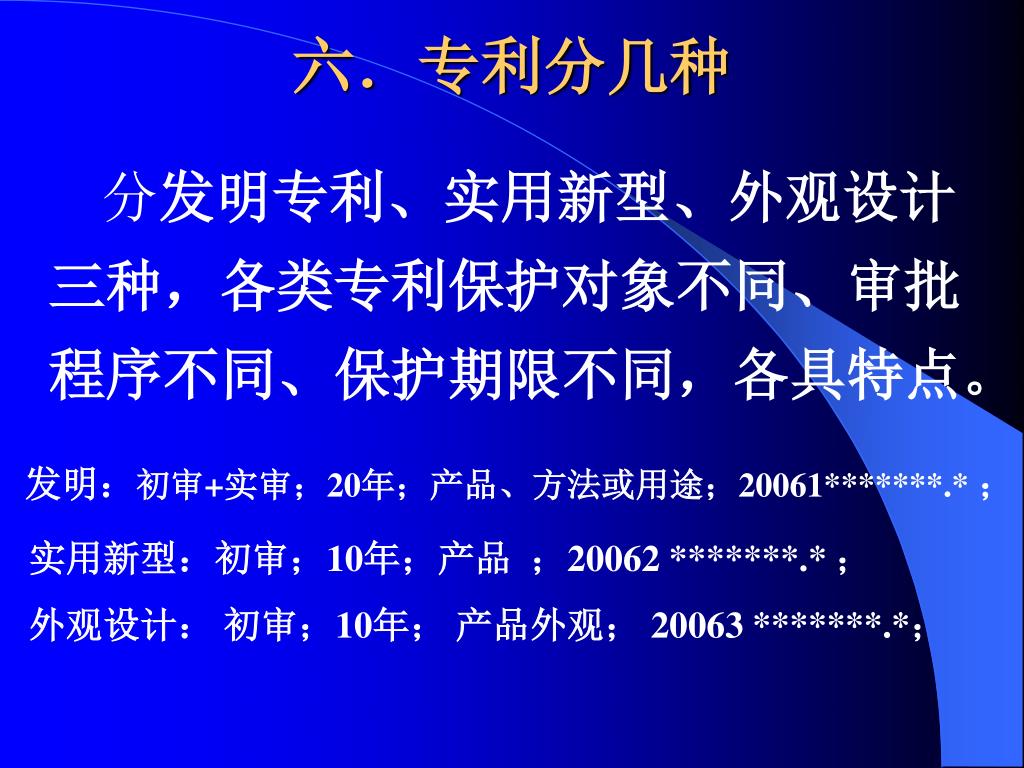 六．专利分几种

分发明专利、实用新型、外观设计三种，各类专利保护对象不同、审批程序不同、保护期限不同，各具特点。

发明：初审+实审；20年；产品、方法或用途；20061*******.* ;

实用新型：初审；10年；产品 ；20062 *******.* ;

外观设计： 初审；10年； 产品外观； 20063 *******.*;